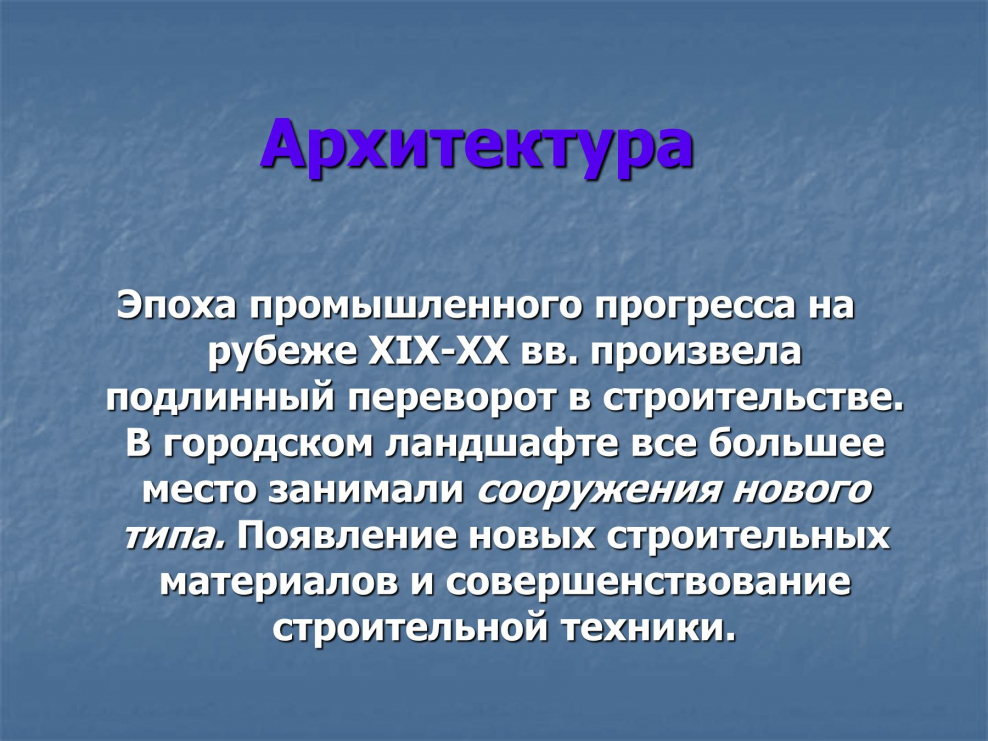 Архитектура

Эпоха промышленного прогресса на рубеже XIX-XX вв. произвела подлинный переворот в строительстве. В городском ландшафте все большее место занимали сооружения нового типа. Появление новых строительных материалов и совершенствование строительной техники.